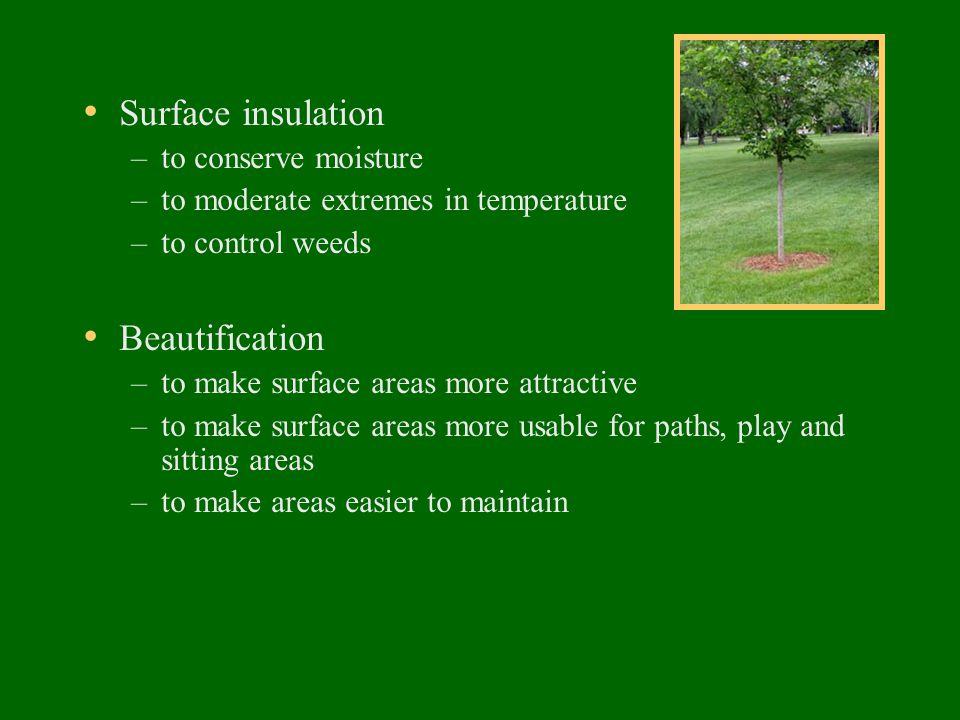 • Surface insulation
– to conserve moisture
– to moderate extremes in temperature
– to control weeds

• Beautification
– to make surface areas more attractive
– to make surface areas more usable for paths, play and sitting areas
– to make areas easier to maintain